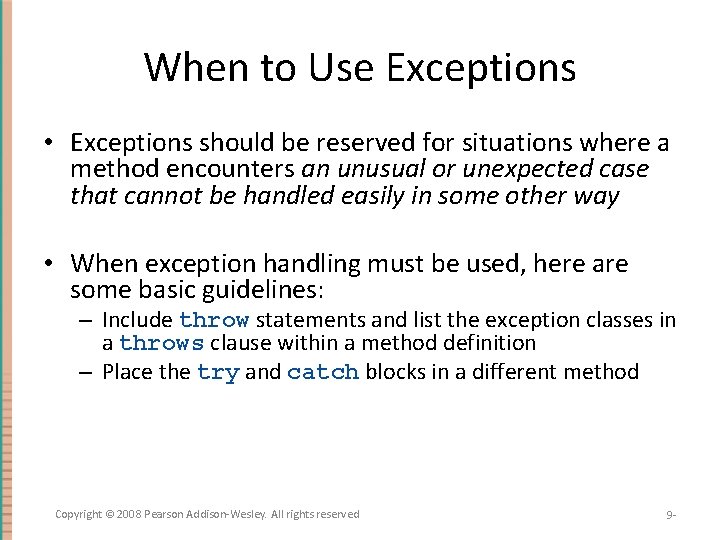 When to Use Exceptions

• Exceptions should be reserved for situations where a method encounters an unusual or unexpected case that cannot be handled easily in some other way

• When exception handling must be used, here are some basic guidelines:
– Include throw statements and list the exception classes in a throws clause within a method definition
– Place the try and catch blocks in a different method

Copyright © 2008 Pearson Addison-Wesley. All rights reserved

9-